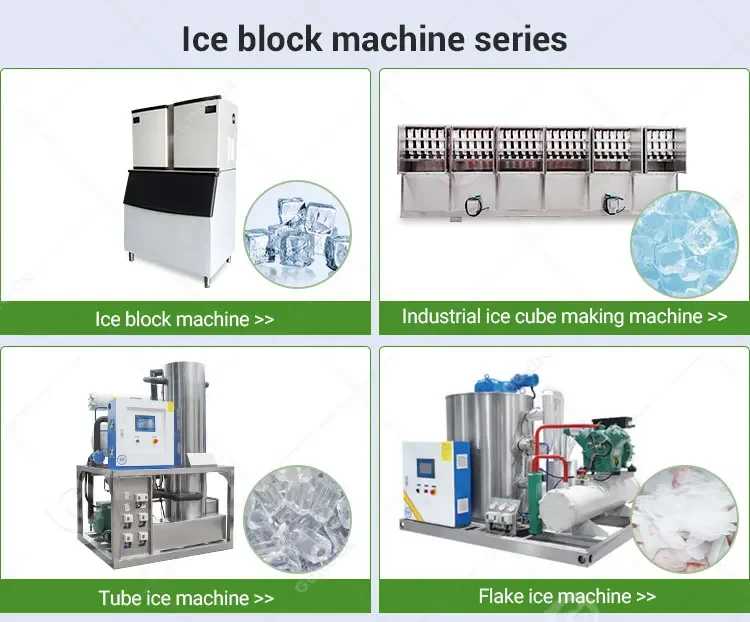 Ice block machine series

Ice block machine >>

Industrial ice cube making machine >>

Tube ice machine >>

Flake ice machine >>